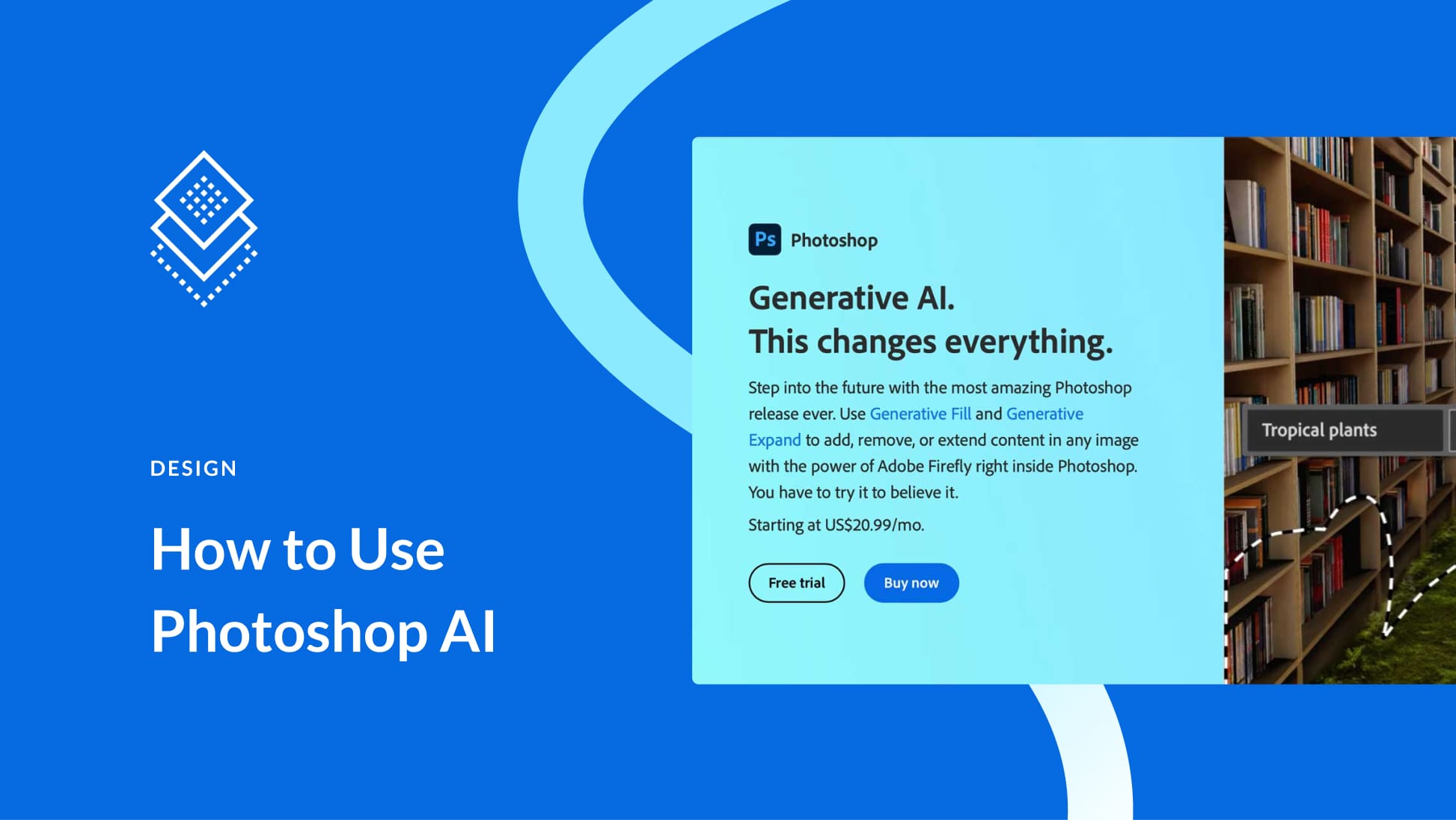 DESIGN

How to Use Photoshop AI

Ps Photoshop

Generative AI.
This changes everything.

Step into the future with the most amazing Photoshop release ever. Use Generative Fill and Generative Expand to add, remove, or extend content in any image with the power of Adobe Firefly right inside Photoshop. You have to try it to believe it.

Starting at US$20.99/mo.

Free trial

Buy now

Tropical plants